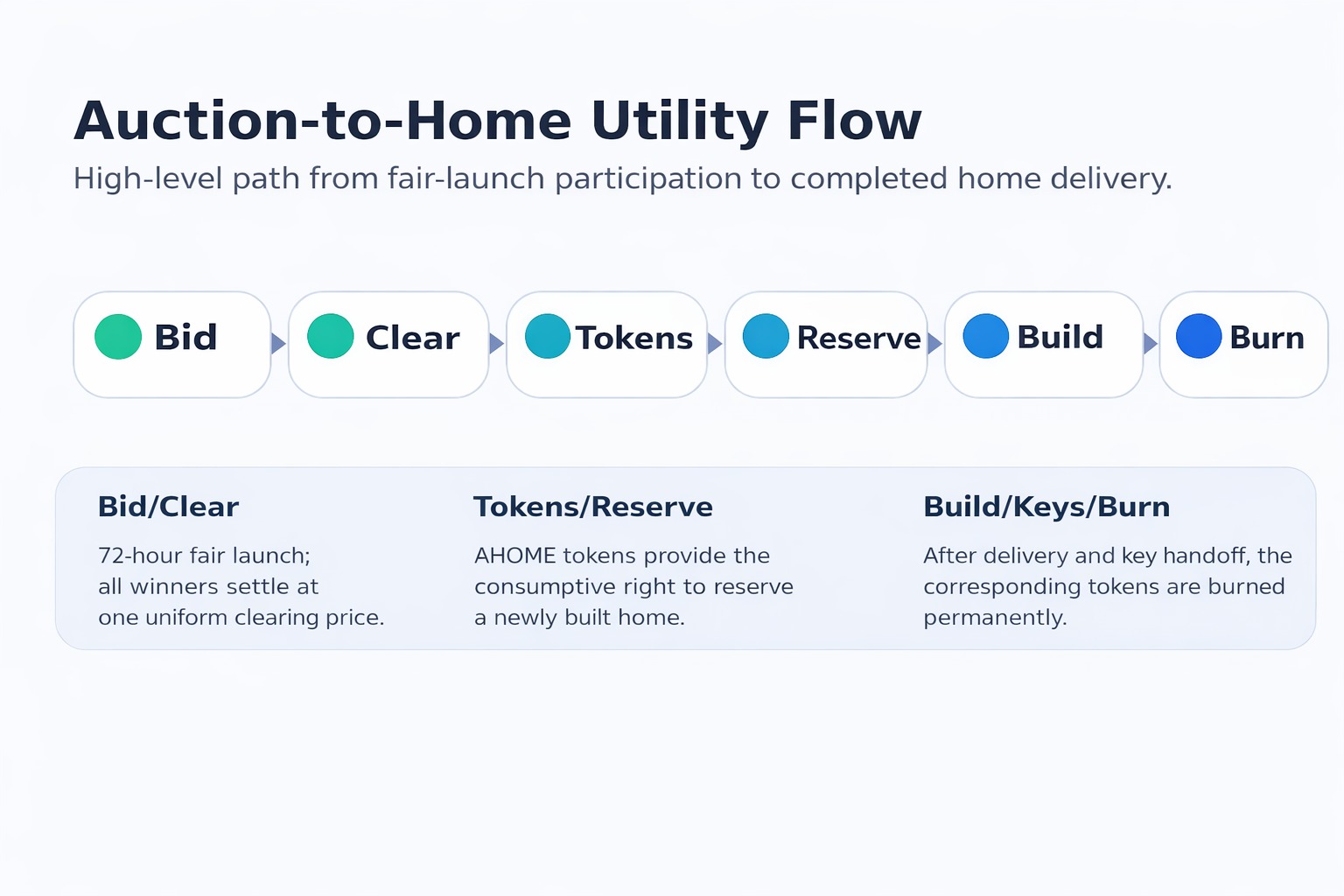 Auction-to-Home Utility Flow

High-level path from fair-launch participation to completed home delivery.

Bid

Clear

Tokens

Reserve

Build

Burn

Bid/Clear

72-hour fair launch; all winners settle at one uniform clearing price.

Tokens/Reserve

AHOME tokens provide the consumptive right to reserve a newly built home.

Build/Keys/Burn

After delivery and key handoff, the corresponding tokens are burned permanently.